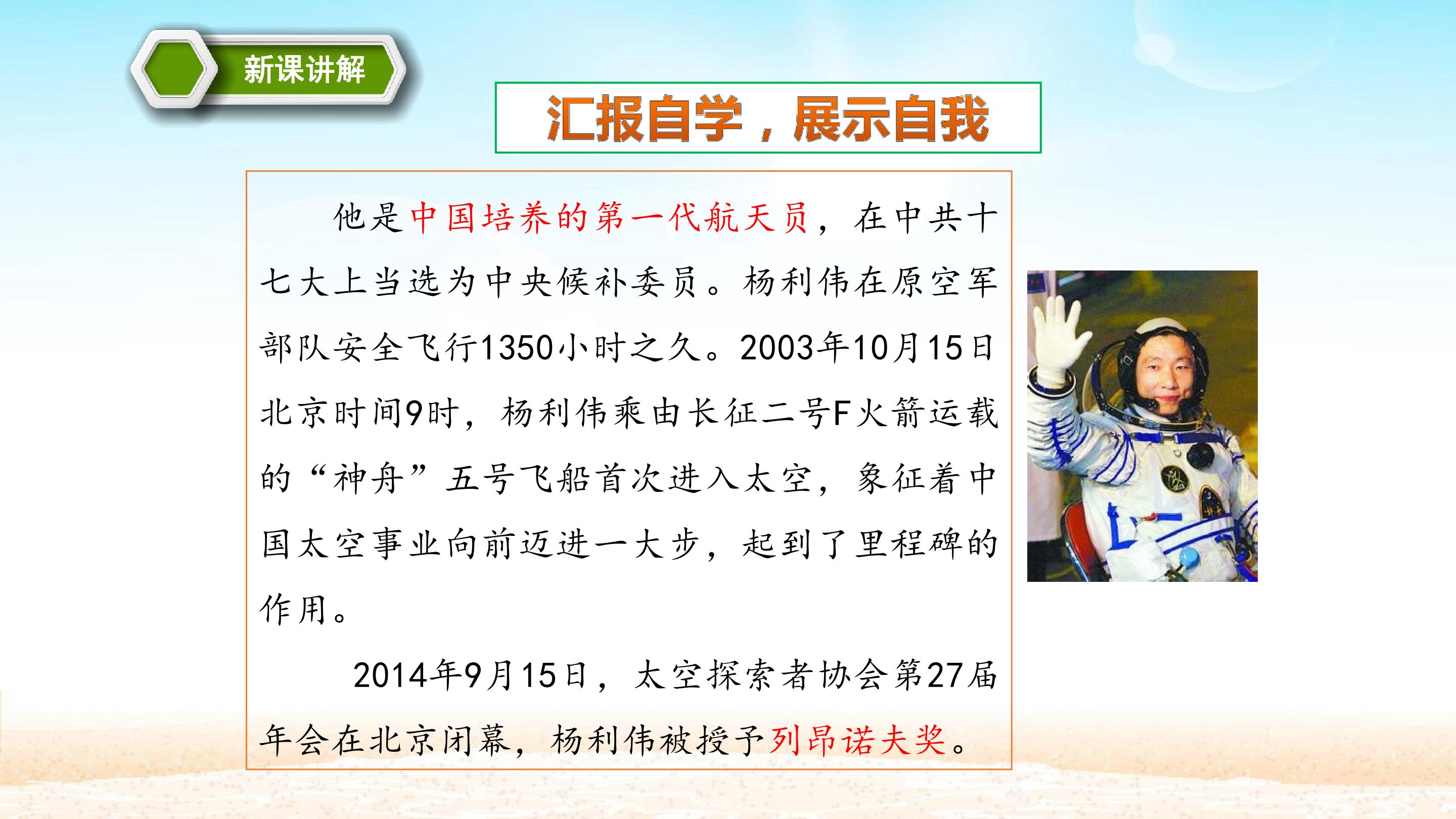 新课讲解

汇报自学，展示自我

他是中国培养的第一代航天员，在中共十七大上当选为中央候补委员。杨利伟在原空军部队安全飞行1350小时之久。2003年10月15日北京时间9时，杨利伟乘由长征二号F火箭运载的“神舟”五号飞船首次进入太空，象征着中国太空事业向前迈进一大步，起到了里程碑的作用。

2014年9月15日，太空探索者协会第27届年会在北京闭幕，杨利伟被授予列昂诺夫奖。